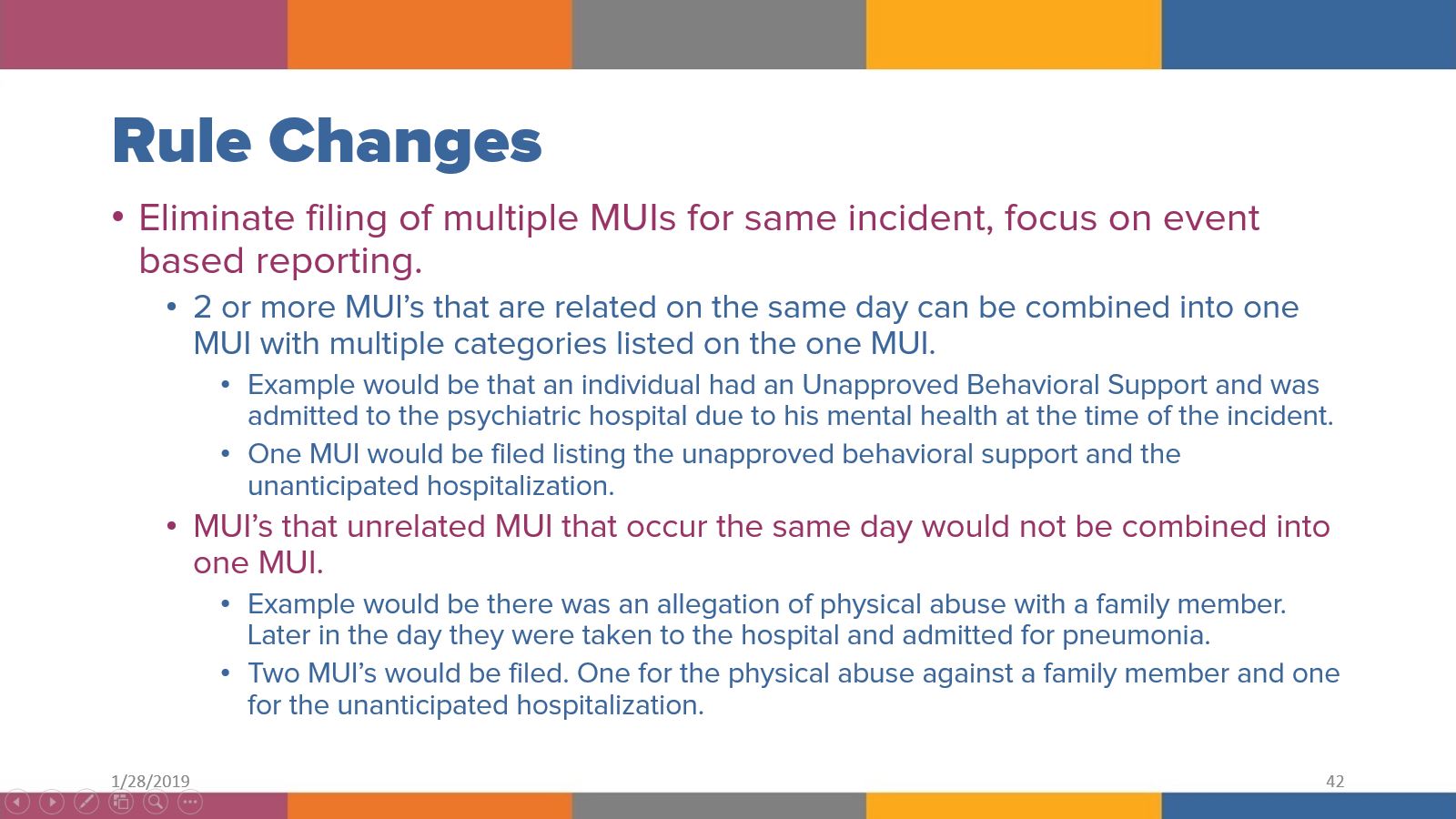 Rule Changes

• Eliminate filing of multiple MUIs for same incident, focus on event based reporting.

• 2 or more MUI's that are related on the same day can be combined into one MUI with multiple categories listed on the one MUI.

• Example would be that an individual had an Unapproved Behavioral Support and was admitted to the psychiatric hospital due to his mental health at the time of the incident.

• One MUI would be filed listing the unapproved behavioral support and the unanticipated hospitalization.

• MUI's that unrelated MUI that occur the same day would not be combined into one MUI.

• Example would be there was an allegation of physical abuse with a family member. Later in the day they were taken to the hospital and admitted for pneumonia.

• Two MUI's would be filed. One for the physical abuse against a family member and one for the unanticipated hospitalization.

1/28/2019

42